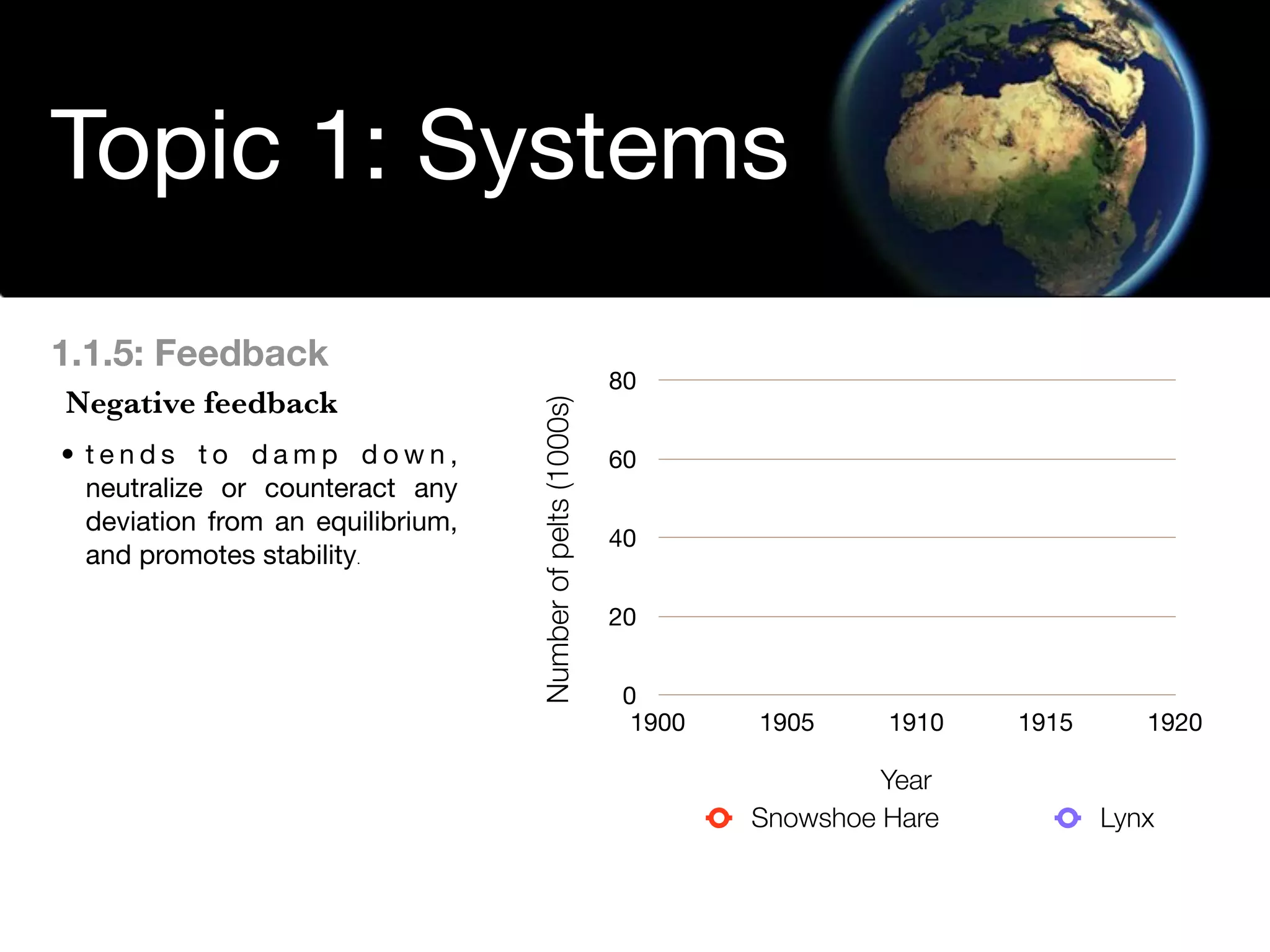 Topic 1: Systems

1.1.5: Feedback

Negative feedback

• tends to damp down, neutralize or counteract any deviation from an equilibrium, and promotes stability.

Number of pelts (1000s)

80
60
40
20
0

1900
1905
1910
1915
1920

Year

Snowshoe Hare
Lynx